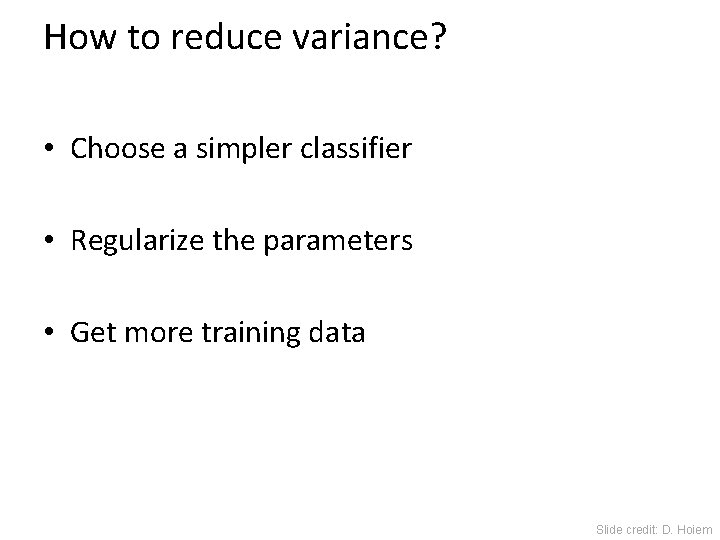 How to reduce variance?

• Choose a simpler classifier

• Regularize the parameters

• Get more training data

Slide credit: D. Hoiem